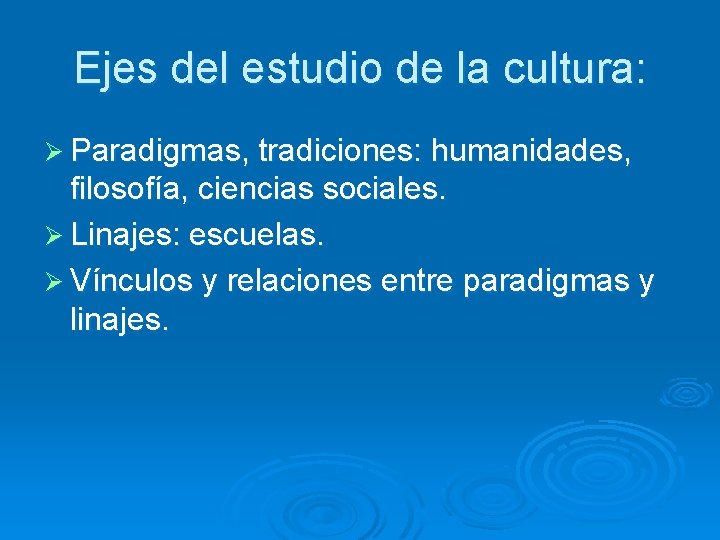 Ejes del estudio de la cultura:

➢ Paradigmas, tradiciones: humanidades, filosofía, ciencias sociales.
➢ Linajes: escuelas.
➢ Vínculos y relaciones entre paradigmas y linajes.